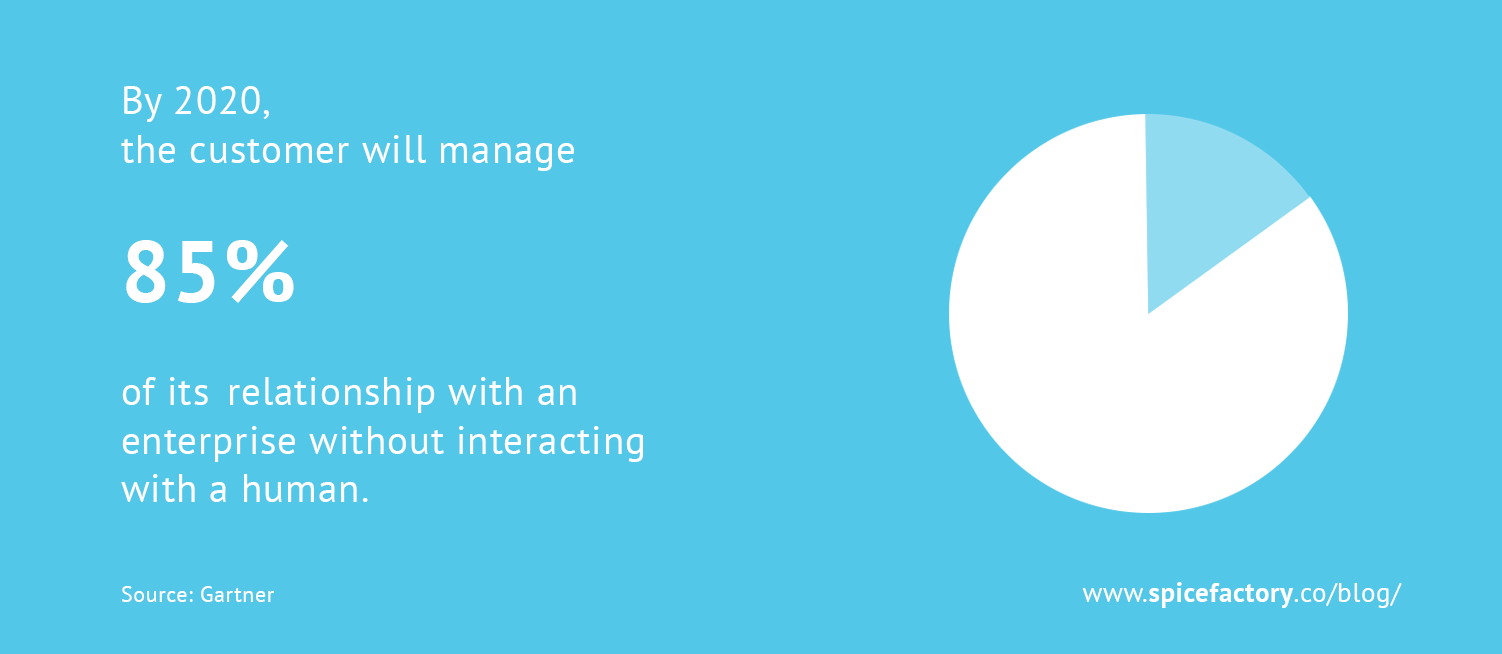 By 2020,
the customer will manage

85%

of its relationship with an enterprise without interacting with a human.

Source: Gartner

www.spicefactory.co/blog/